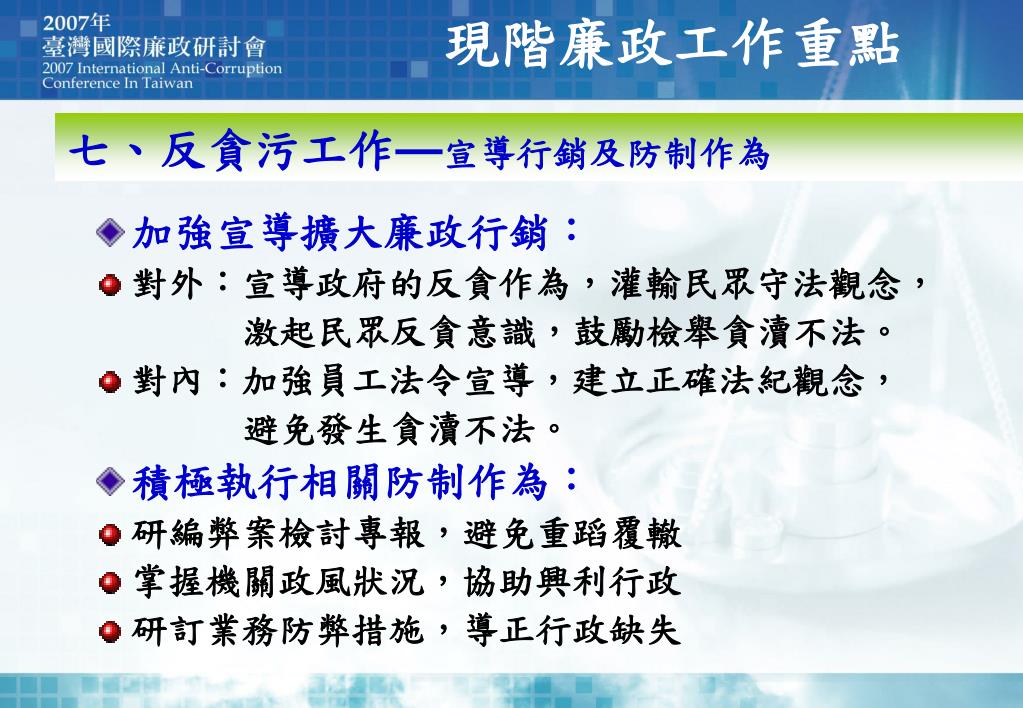 2007年
臺灣國際廉政研討會
2007 International Anti-Corruption
Conference In Taiwan

現階廉政工作重點

七、反貪污工作—宣導行銷及防制作為

加強宣導擴大廉政行銷：

對外：宣導政府的反貪作為，灌輸民眾守法觀念，激起民眾反貪意識，鼓勵檢舉貪瀆不法。

對內：加強員工法令宣導，建立正確法紀觀念，避免發生貪瀆不法。

積極執行相關防制作為：

研編弊案檢討專報，避免重蹈覆轍

掌握機關政風狀況，協助興利行政

研訂業務防弊措施，導正行政缺失